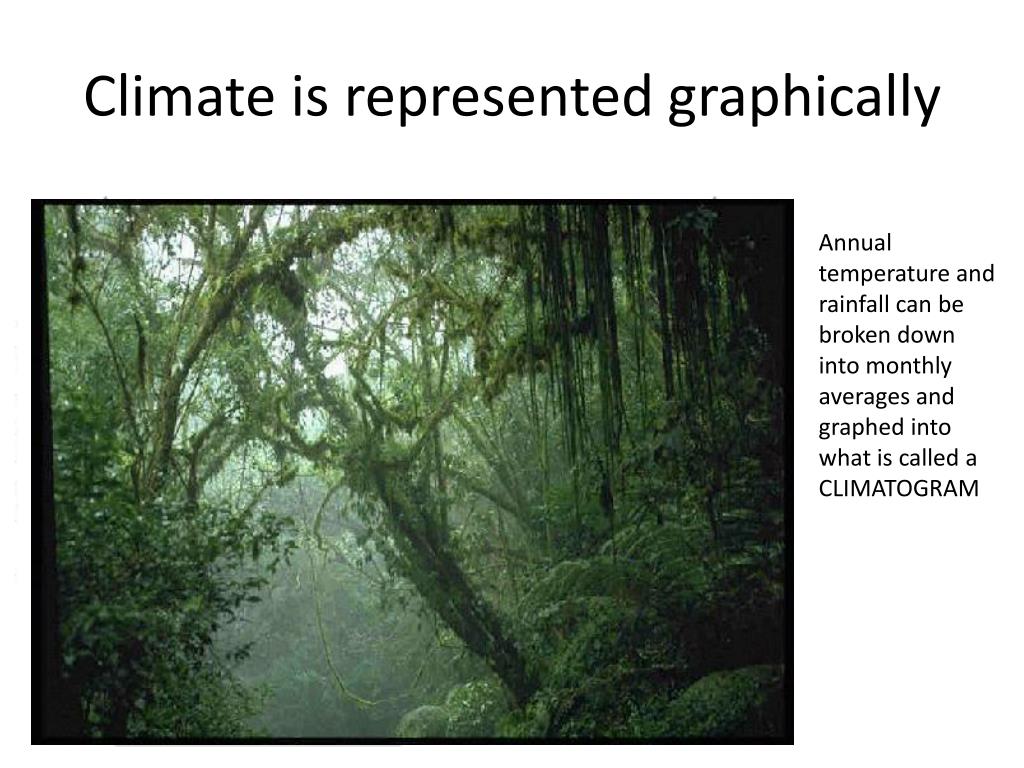 Climate is represented graphically

Annual temperature and rainfall can be broken down into monthly averages and graphed into what is called a CLIMATOGRAM